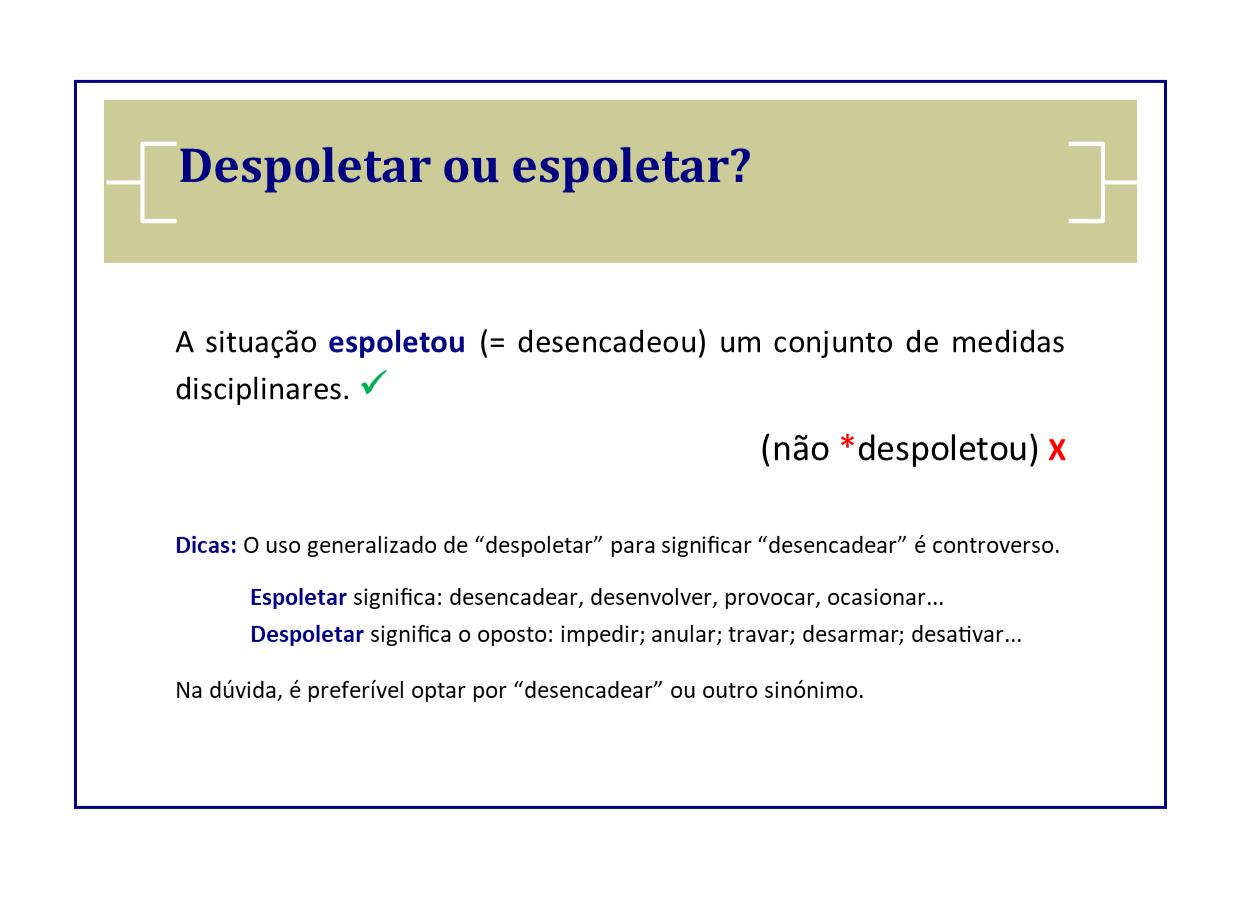 Despoletar ou espoletar?

A situação espoletou (= desencadeou) um conjunto de medidas disciplinares. ✓

(não *despoletou) X

Dicas: O uso generalizado de “despoletar” para significar “desencadear” é controverso.

Espoletar significa: desencadear, desenvolver, provocar, ocasionar…
Despoletar significa o oposto: impedir; anular; travar; desarmar; desativar…

Na dúvida, é preferível optar por “desencadear” ou outro sinónimo.